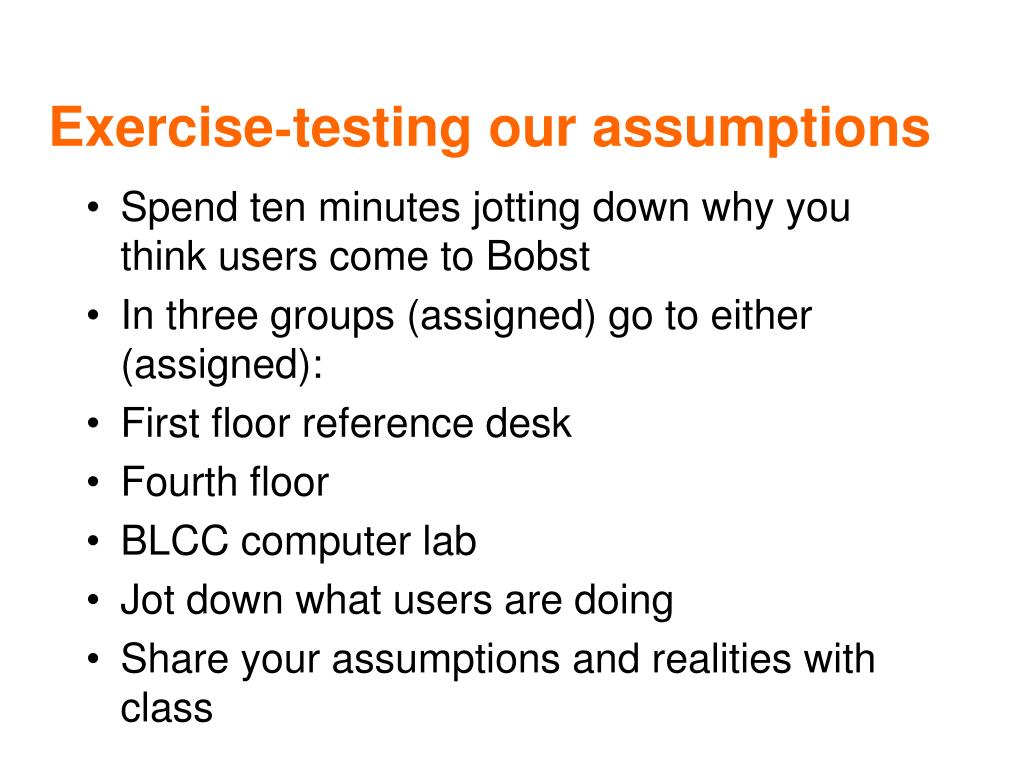 Exercise-testing our assumptions

• Spend ten minutes jotting down why you think users come to Bobst
• In three groups (assigned) go to either (assigned):
• First floor reference desk
• Fourth floor
• BLCC computer lab
• Jot down what users are doing
• Share your assumptions and realities with class